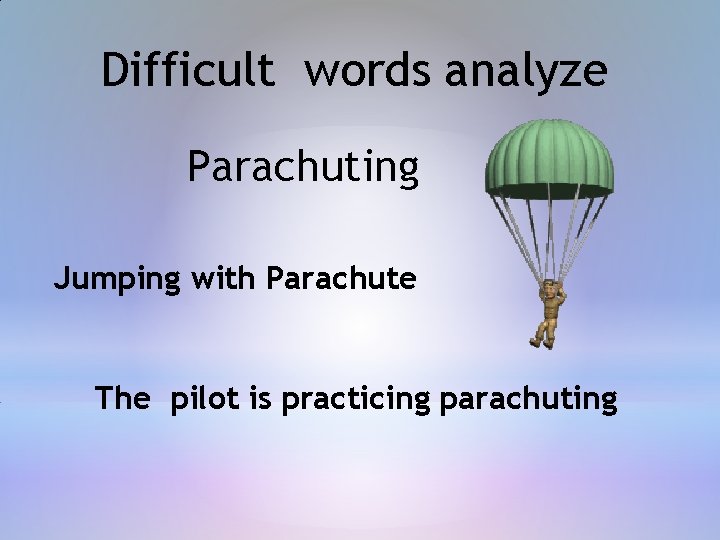 Difficult words analyze

Parachuting

Jumping with Parachute

The pilot is practicing parachuting